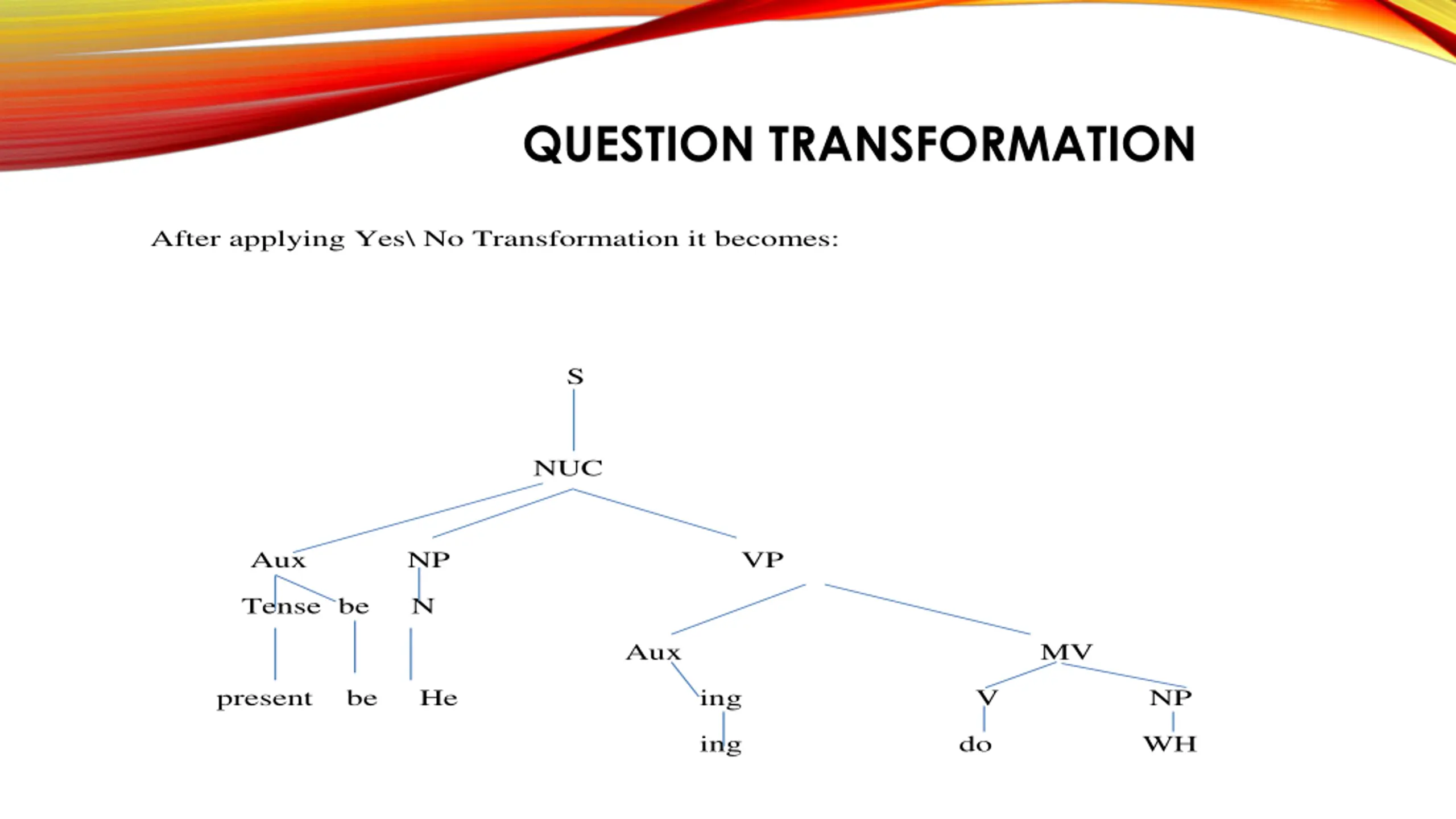 QUESTION TRANSFORMATION

After applying Yes\ No Transformation it becomes:

S

NUC

Aux NP VP

Tense be N

Aux MV

present be He

ing

V NP

ing

do WH